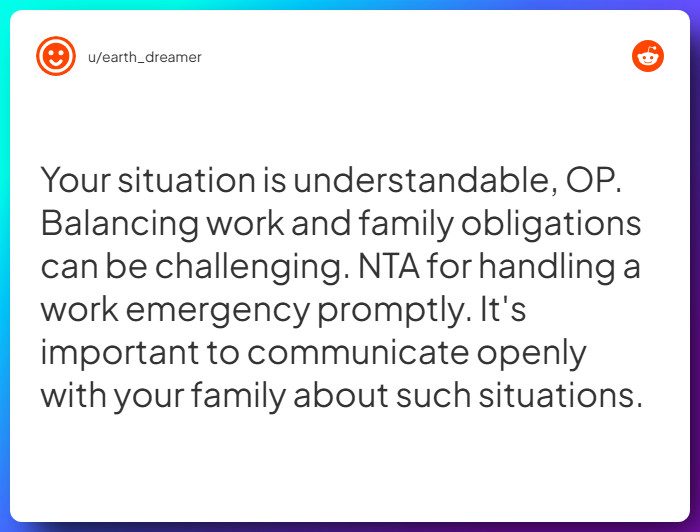 u/earth_dreamer

Your situation is understandable, OP. Balancing work and family obligations can be challenging. NTA for handling a work emergency promptly. It's important to communicate openly with your family about such situations.